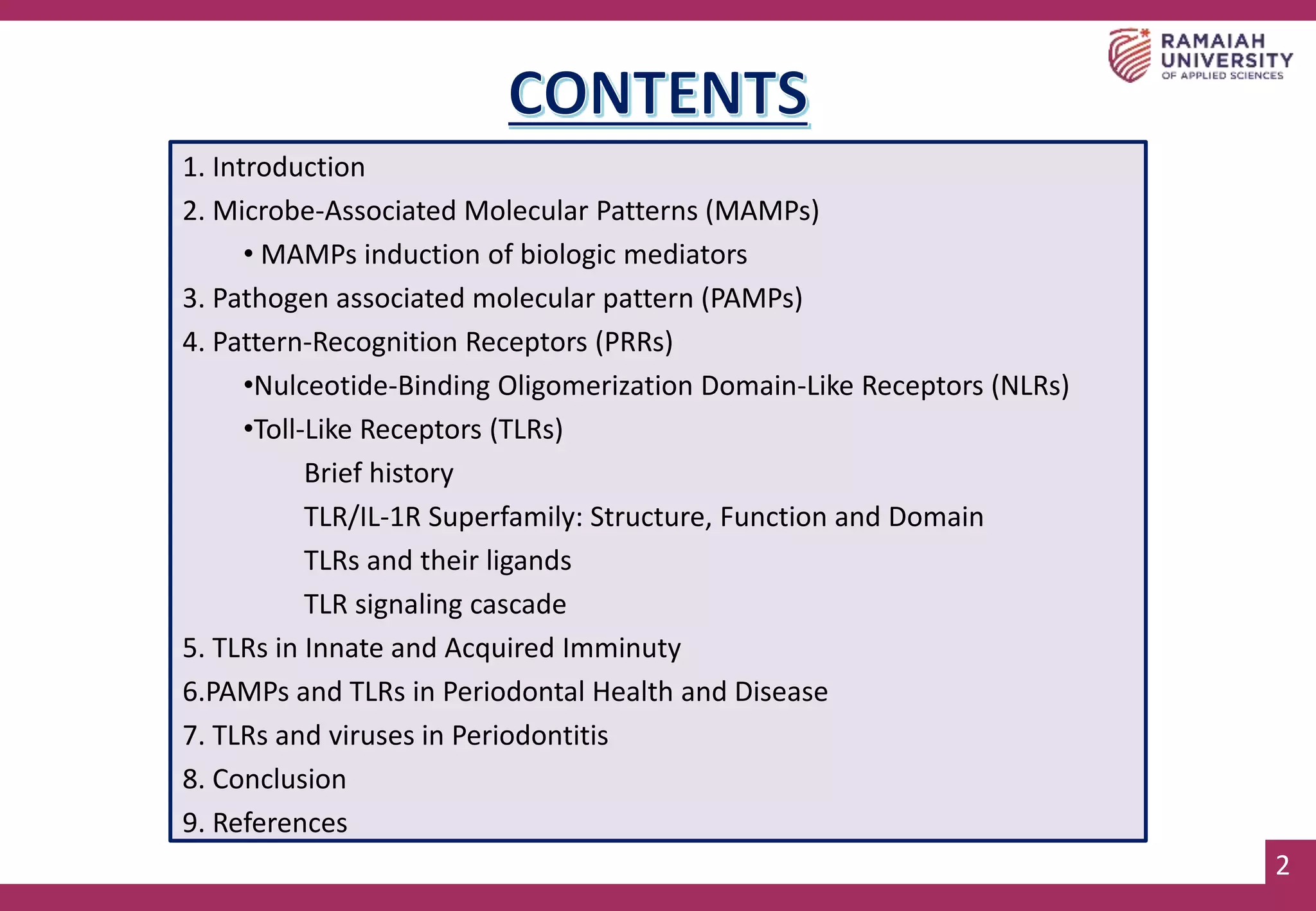 RAMAIAH UNIVERSITY OF APPLIED SCIENCES

CONTENTS

1. Introduction
2. Microbe-Associated Molecular Patterns (MAMPs)
• MAMPs induction of biologic mediators
3. Pathogen associated molecular pattern (PAMPs)
4. Pattern-Recognition Receptors (PRRs)
•Nulceotide-Binding Oligomerization Domain-Like Receptors (NLRs)
•Toll-Like Receptors (TLRs)
Brief history
TLR/IL-1R Superfamily: Structure, Function and Domain
TLRs and their ligands
TLR signaling cascade
5. TLRs in Innate and Acquired Imminuty
6.PAMPs and TLRs in Periodontal Health and Disease
7. TLRs and viruses in Periodontitis
8. Conclusion
9. References

2